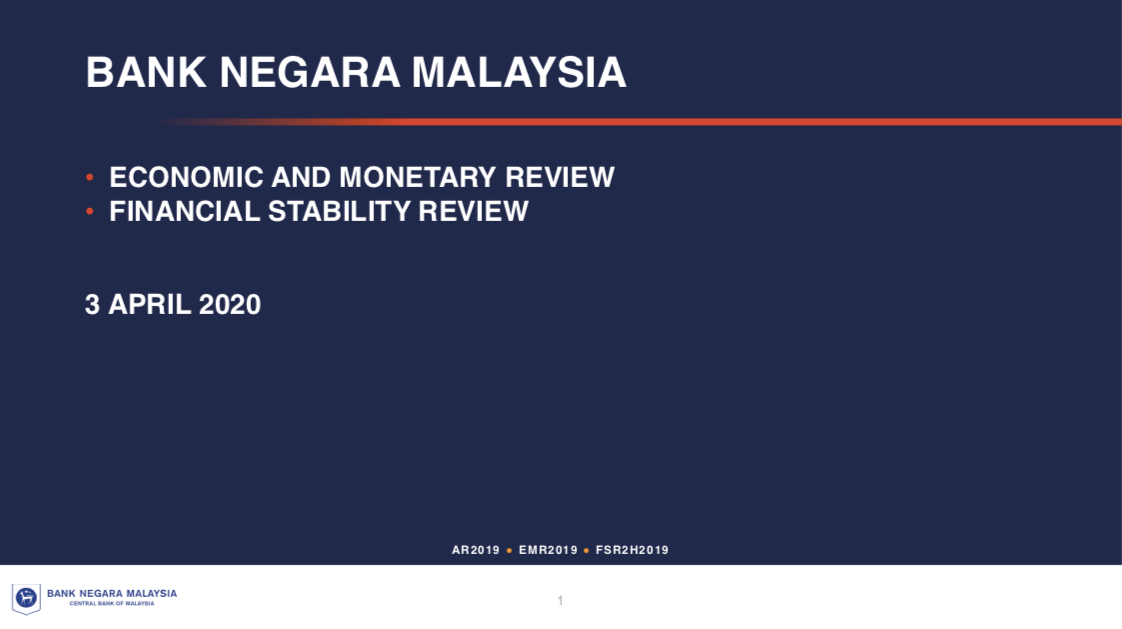 BANK NEGARA MALAYSIA

• ECONOMIC AND MONETARY REVIEW
• FINANCIAL STABILITY REVIEW

3 APRIL 2020

AR2019 • EMR2019 • FSR2H2019

BANK NEGARA MALAYSIA
CENTRAL BANK OF MALAYSIA

1